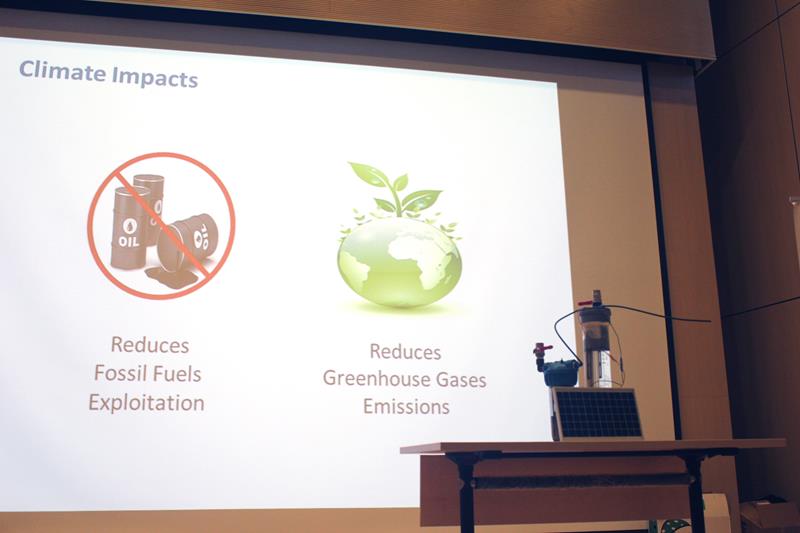 Climate Impacts

OIL

OIL

Reduces
Fossil Fuels
Exploitation

Reduces
Greenhouse Gases
Emissions